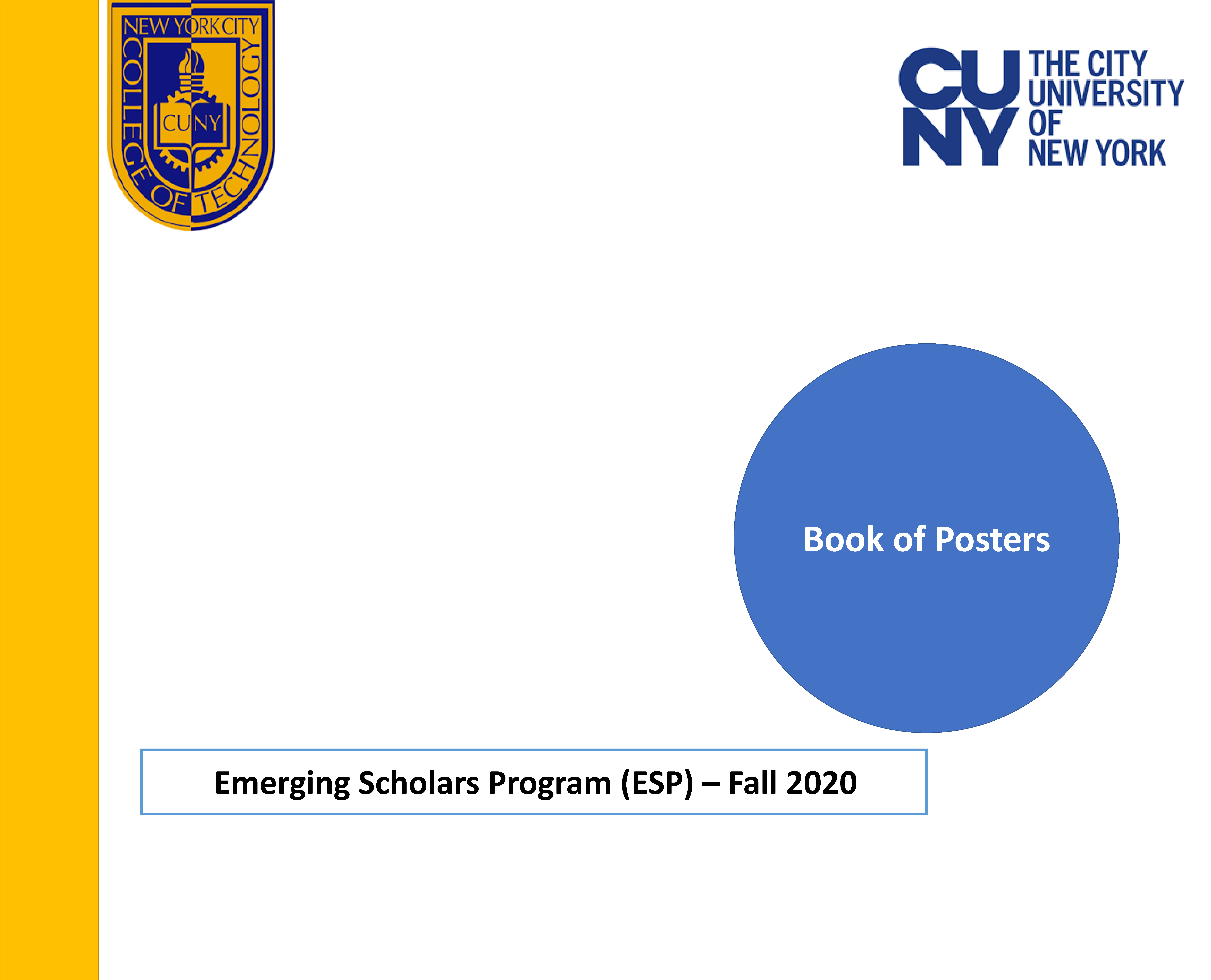 NEW YORK CITY COLLEGE OF TECHNOLOGY
CUNY

CUNY THE CITY UNIVERSITY OF NEW YORK

Book of Posters

Emerging Scholars Program (ESP) – Fall 2020